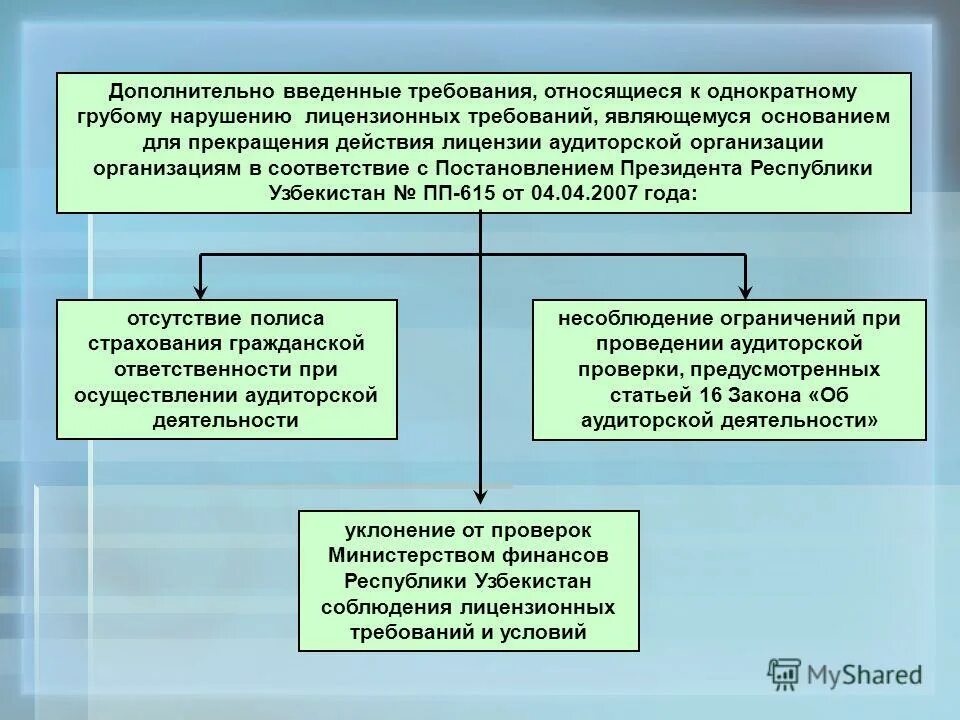 Дополнительно введенные требования, относящиеся к однократному грубому нарушению лицензионных требований, являющемуся основанием для прекращения действия лицензии аудиторской организации организациям в соответствие с Постановлением Президента Республики Узбекистан № ПП-615 от 04.04.2007 года:

отсутствие полиса страхования гражданской ответственности при осуществлении аудиторской деятельности

несоблюдение ограничений при проведении аудиторской проверки, предусмотренных статьей 16 Закона «Об аудиторской деятельности»

уклонение от проверок Министерством финансов Республики Узбекистан соблюдения лицензионных требований и условий

MyShared